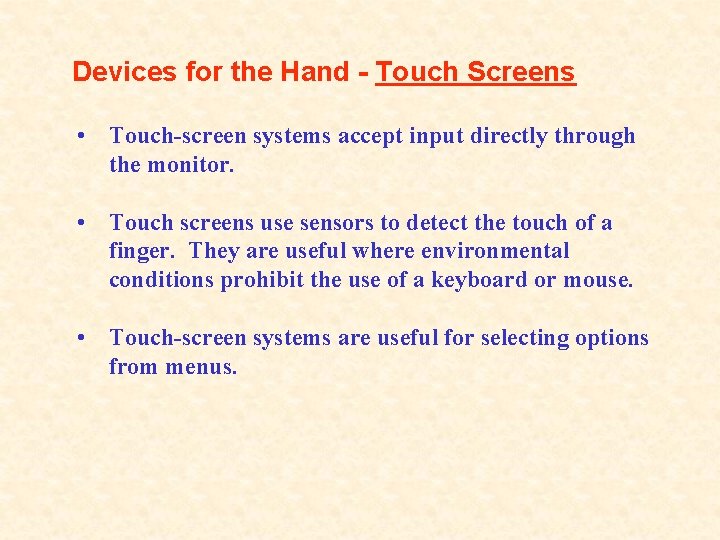 Devices for the Hand - Touch Screens

• Touch-screen systems accept input directly through the monitor.

• Touch screens use sensors to detect the touch of a finger. They are useful where environmental conditions prohibit the use of a keyboard or mouse.

• Touch-screen systems are useful for selecting options from menus.